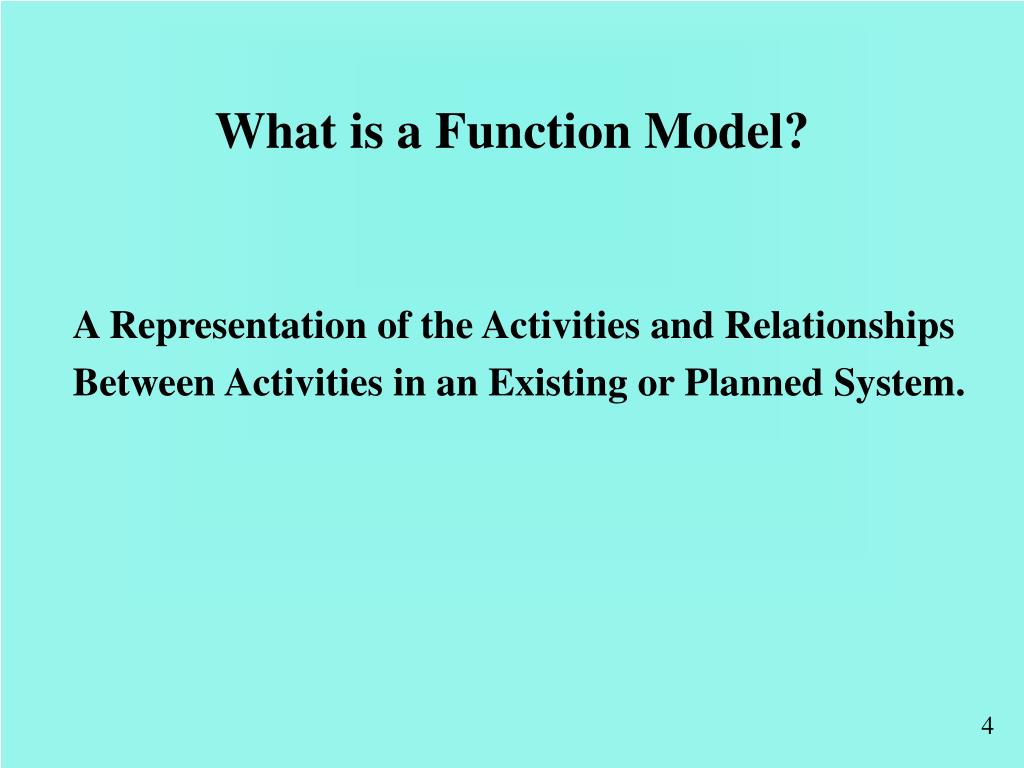 What is a Function Model?

A Representation of the Activities and Relationships Between Activities in an Existing or Planned System.

4